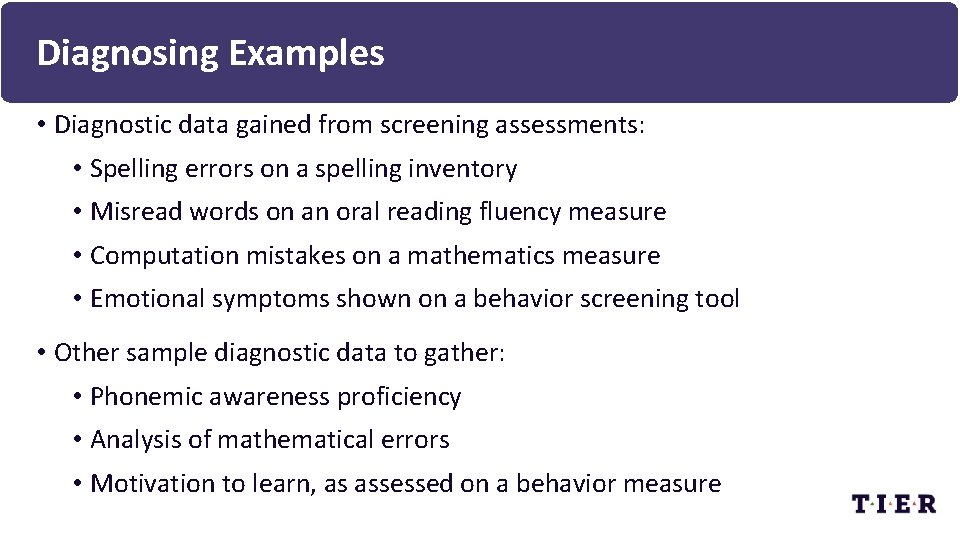 Diagnosing Examples

• Diagnostic data gained from screening assessments:
  • Spelling errors on a spelling inventory
  • Misread words on an oral reading fluency measure
  • Computation mistakes on a mathematics measure
  • Emotional symptoms shown on a behavior screening tool

• Other sample diagnostic data to gather:
  • Phonemic awareness proficiency
  • Analysis of mathematical errors
  • Motivation to learn, as assessed on a behavior measure

T·I·E·R